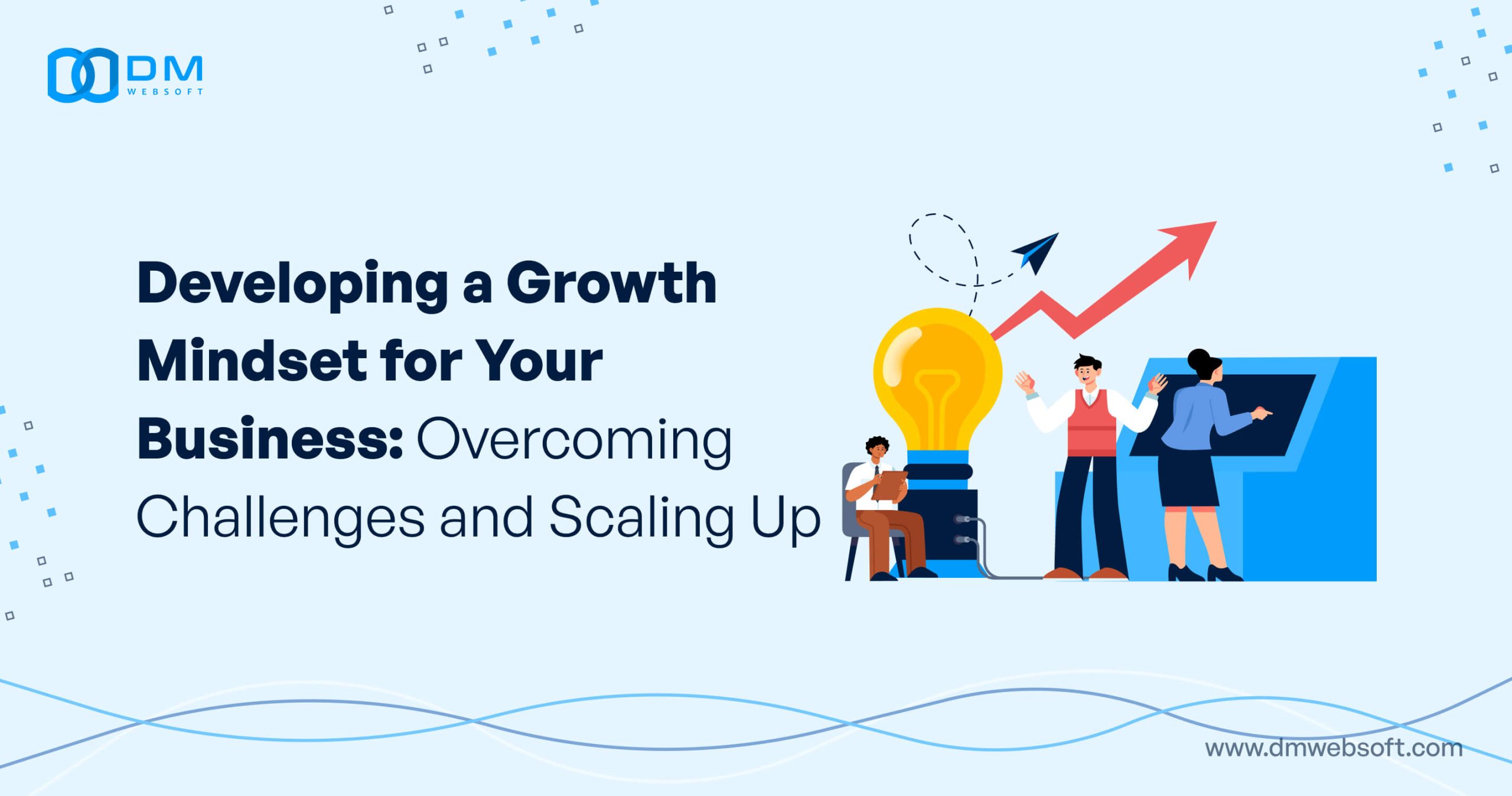 DM
WEBSOFT

Developing a Growth Mindset for Your Business: Overcoming Challenges and Scaling Up

www.dmwebsoft.com